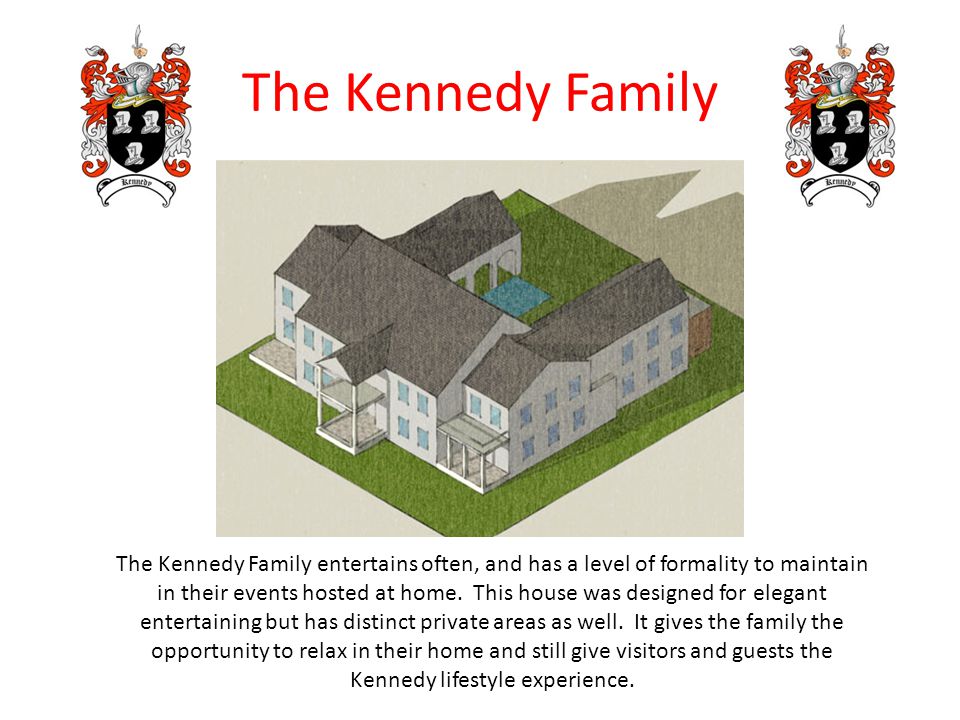 Kennedy

The Kennedy Family

Kennedy

The Kennedy Family entertains often, and has a level of formality to maintain in their events hosted at home. This house was designed for elegant entertaining but has distinct private areas as well. It gives the family the opportunity to relax in their home and still give visitors and guests the Kennedy lifestyle experience.